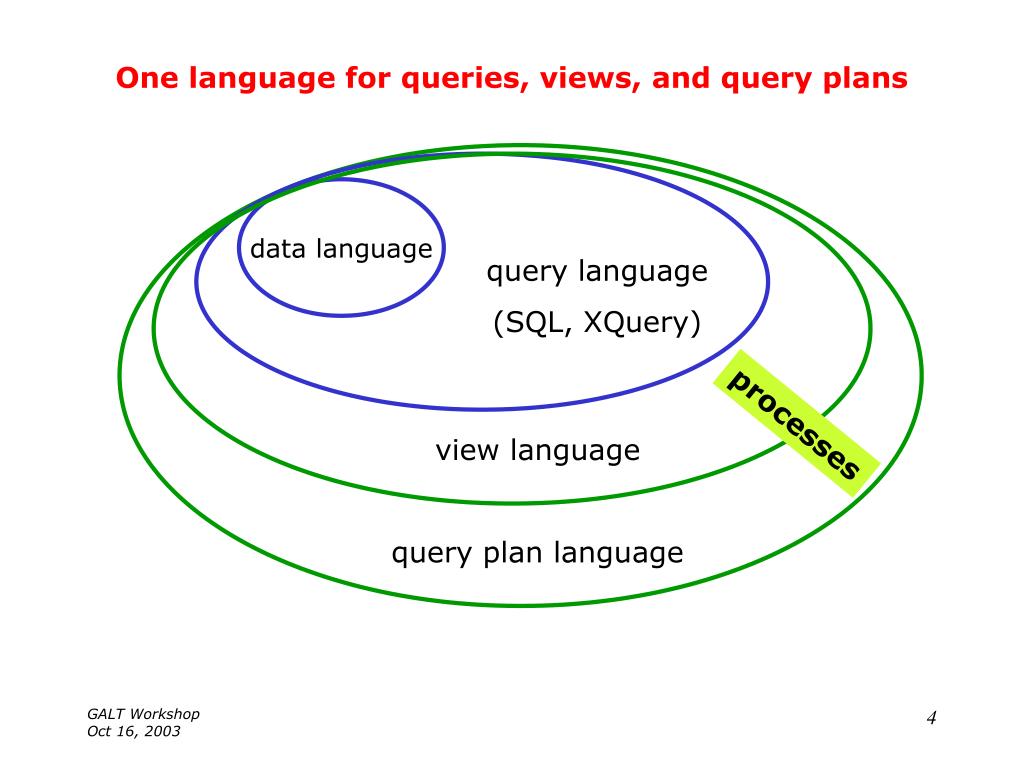 One language for queries, views, and query plans

data language

query language

(SQL, XQuery)

processes

view language

query plan language

GALT Workshop
Oct 16, 2003

4